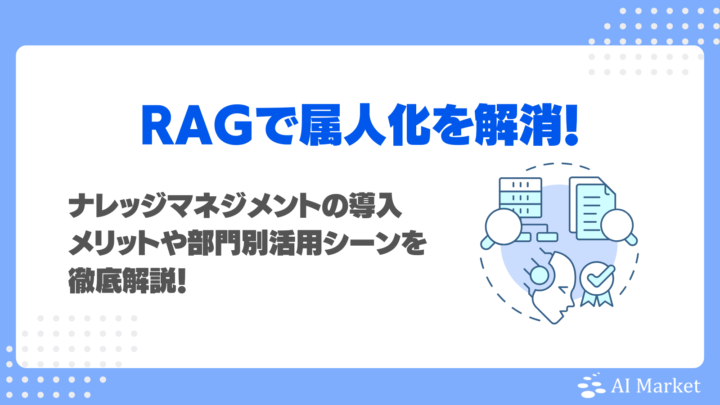 RAGで属人化を解消!

ナレッジマネジメントの導入メリットや部門別活用シーンを徹底解説!

AI Market